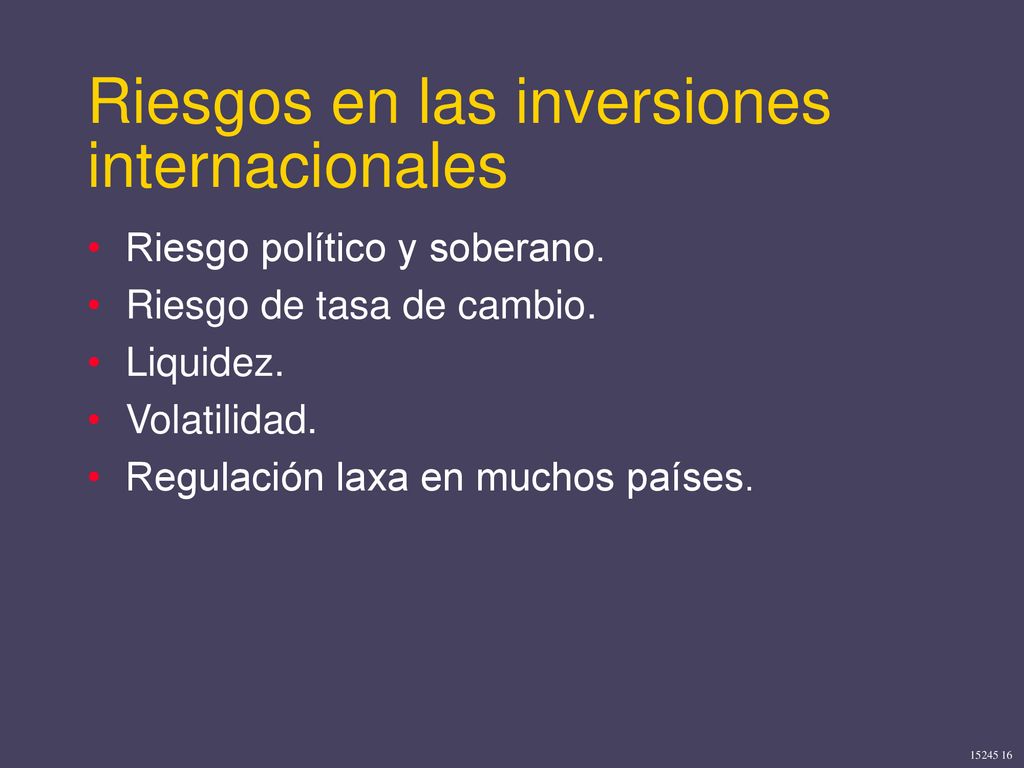 Riesgos en las inversiones internacionales

• Riesgo político y soberano.
• Riesgo de tasa de cambio.
• Liquidez.
• Volatilidad.
• Regulación laxa en muchos países.

15245 16